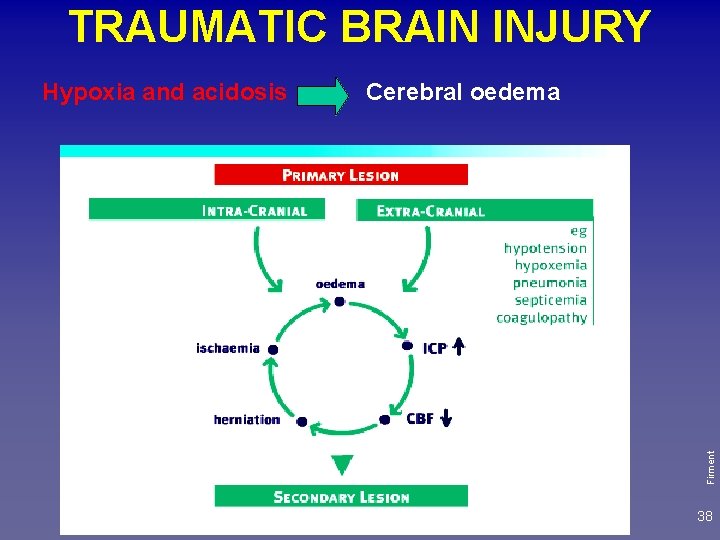 TRAUMATIC BRAIN INJURY

Hypoxia and acidosis Cerebral oedema

PRIMARY LESION

INTRA-CRANIAL

EXTRA-CRANIAL

eg
hypotension
hypoxemia
pneumonia
septicemia
coagulopathy

oedema

ICP ↑

CBF ↓

herniation

ischaemia

SECONDARY LESION

Firment

38